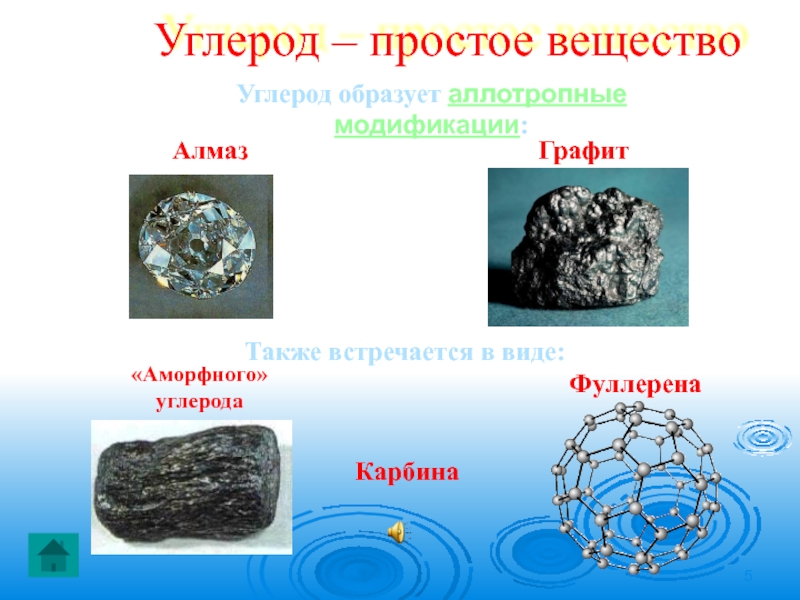 Углерод – простое вещество

Углерод образует аллотропные модификации:

Алмаз

Графит

Также встречается в виде:

«Аморфного» углерода

Фуллерена

Карбина

5